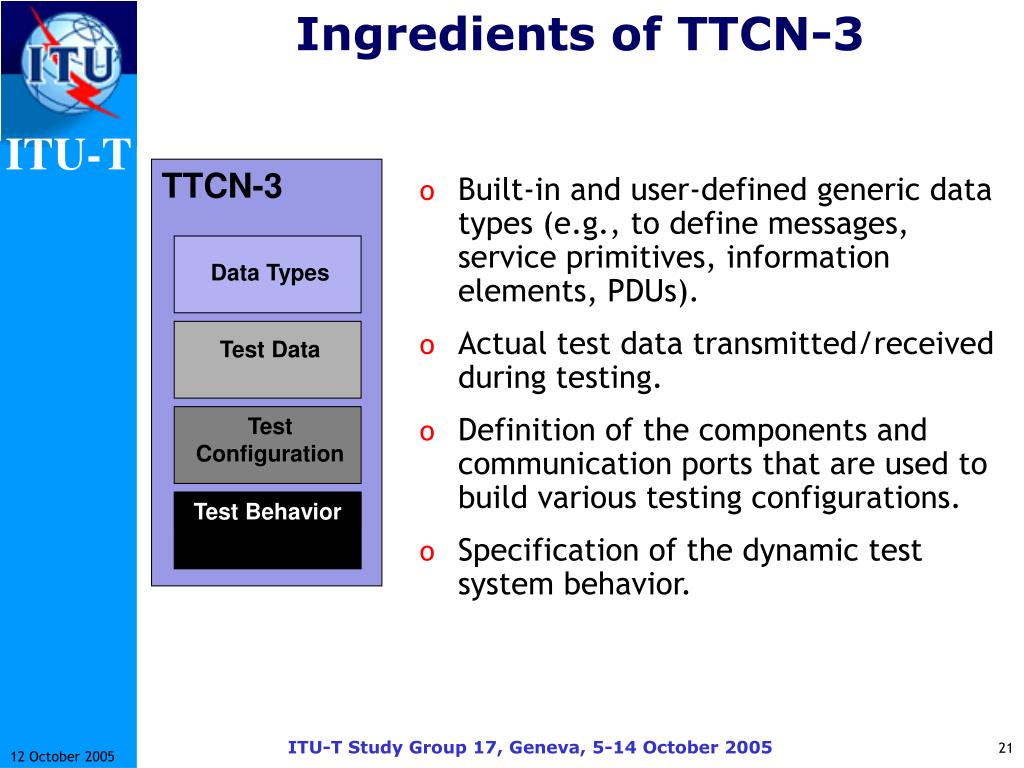 ITU

ITU-T

Ingredients of TTCN-3

TTCN-3

Data Types

Test Data

Test Configuration

Test Behavior

o Built-in and user-defined generic data types (e.g., to define messages, service primitives, information elements, PDUs).

o Actual test data transmitted/received during testing.

o Definition of the components and communication ports that are used to build various testing configurations.

o Specification of the dynamic test system behavior.

12 October 2005

ITU-T Study Group 17, Geneva, 5-14 October 2005

21